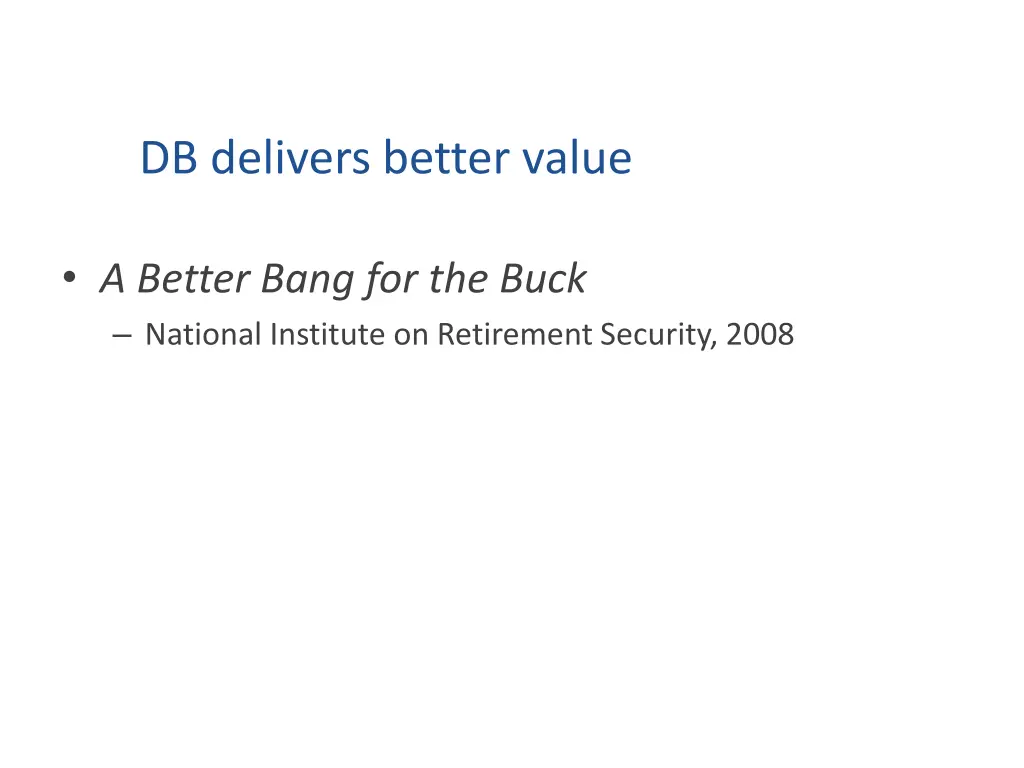 DB delivers better value

• A Better Bang for the Buck
– National Institute on Retirement Security, 2008